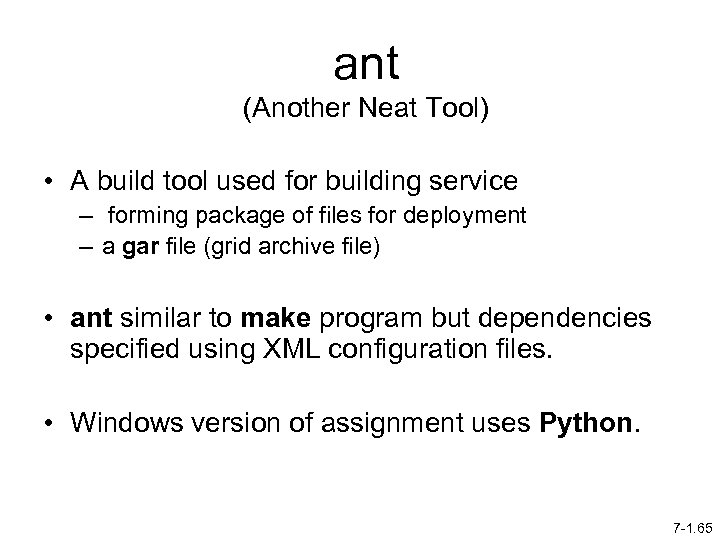 ant
(Another Neat Tool)

• A build tool used for building service
– forming package of files for deployment
– a gar file (grid archive file)

• ant similar to make program but dependencies specified using XML configuration files.

• Windows version of assignment uses Python.

7-1.65